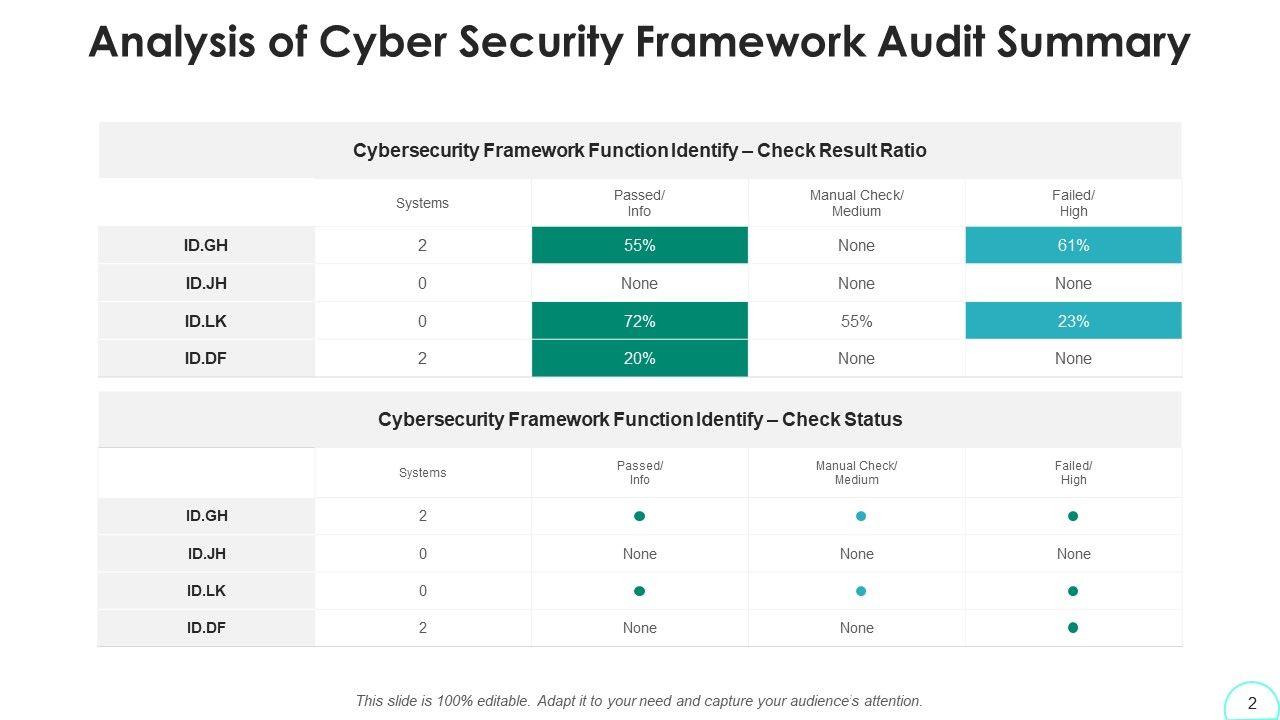 Analysis of Cyber Security Framework Audit Summary

Cybersecurity Framework Function Identify – Check Result Ratio

| | Systems | Passed/ Info | Manual Check/ Medium | Failed/ High |
|---|---|---|---|---|
| ID.GH | 2 | 55% | None | 61% |
| ID.JH | 0 | None | None | None |
| ID.LK | 0 | 72% | 55% | 23% |
| ID.DF | 2 | 20% | None | None |

Cybersecurity Framework Function Identify – Check Status

| | Systems | Passed/ Info | Manual Check/ Medium | Failed/ High |
|---|---|---|---|---|
| ID.GH | 2 | ● | ● | ● |
| ID.JH | 0 | None | None | None |
| ID.LK | 0 | ● | ● | ● |
| ID.DF | 2 | None | None | ● |

This slide is 100% editable. Adapt it to your need and capture your audience's attention.

2